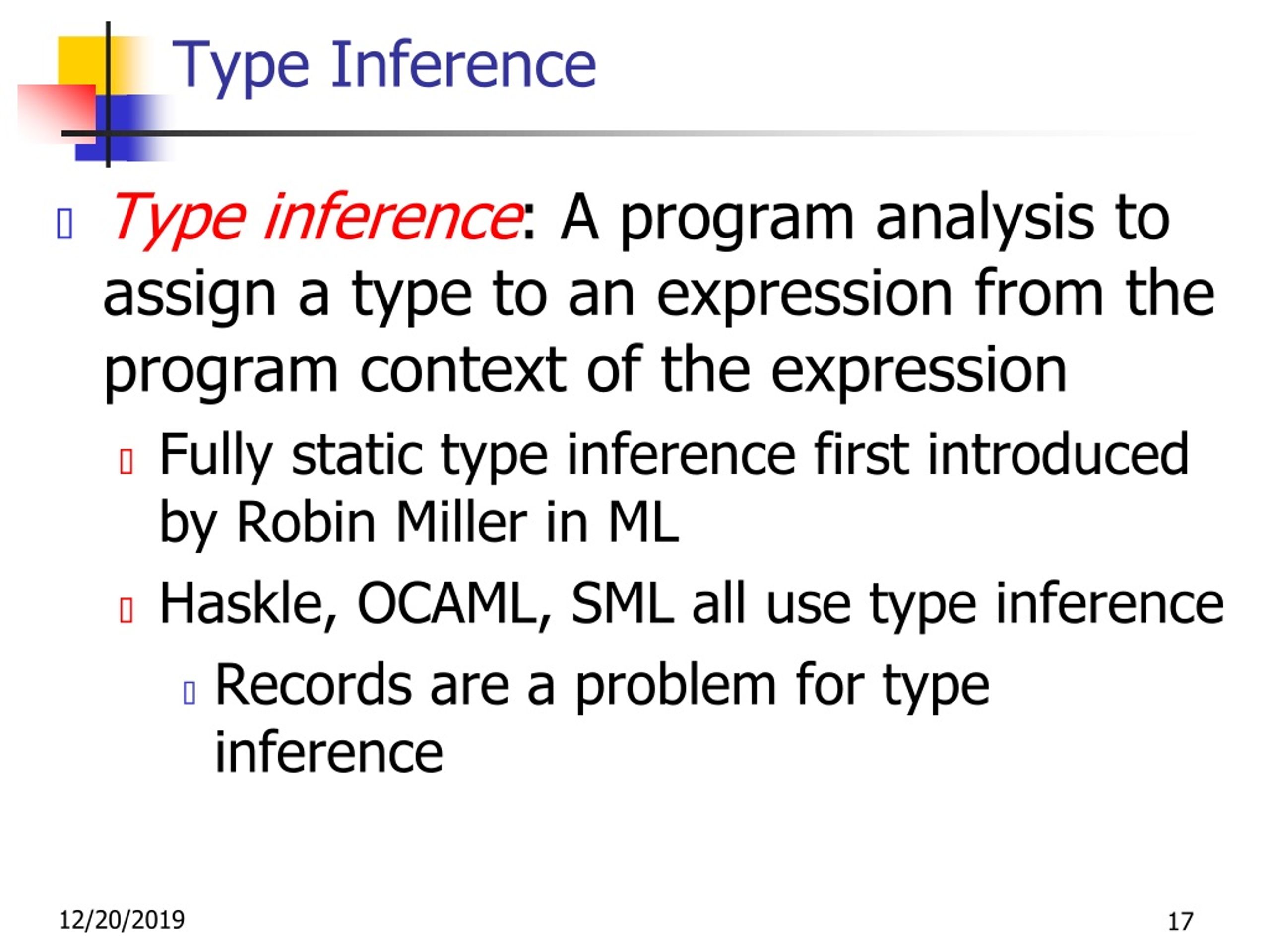 Type Inference

Type inference: A program analysis to assign a type to an expression from the program context of the expression

Fully static type inference first introduced by Robin Miller in ML

Haskle, OCAML, SML all use type inference

Records are a problem for type inference

12/20/2019

17